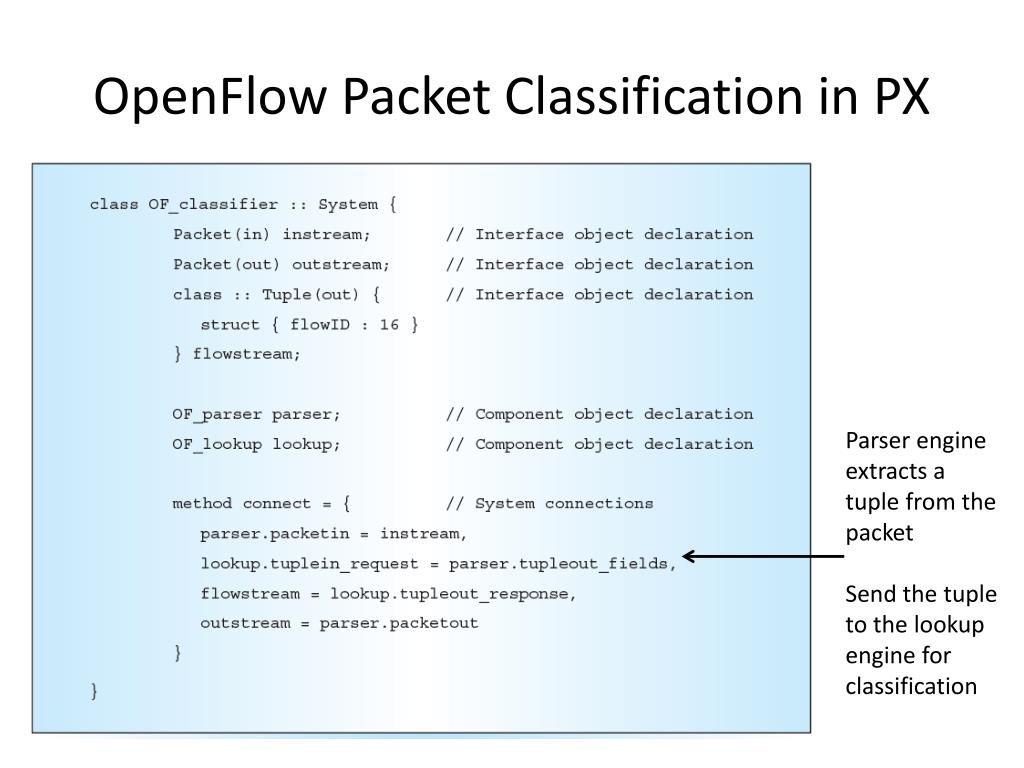 OpenFlow Packet Classification in PX

class OF_classifier :: System {
Packet(in) instream; // Interface object declaration
Packet(out) outstream; // Interface object declaration
class :: Tuple(out) { // Interface object declaration
struct { flowID : 16 }
} flowstream;

OF_parser parser; // Component object declaration
OF_lookup lookup; // Component object declaration

method connect = { // System connections
parser.packetin = instream,
lookup.tuplein_request = parser.tupleout_fields,
flowstream = lookup.tupleout_response,
outstream = parser.packetout
}
}

Parser engine extracts a tuple from the packet

Send the tuple to the lookup engine for classification